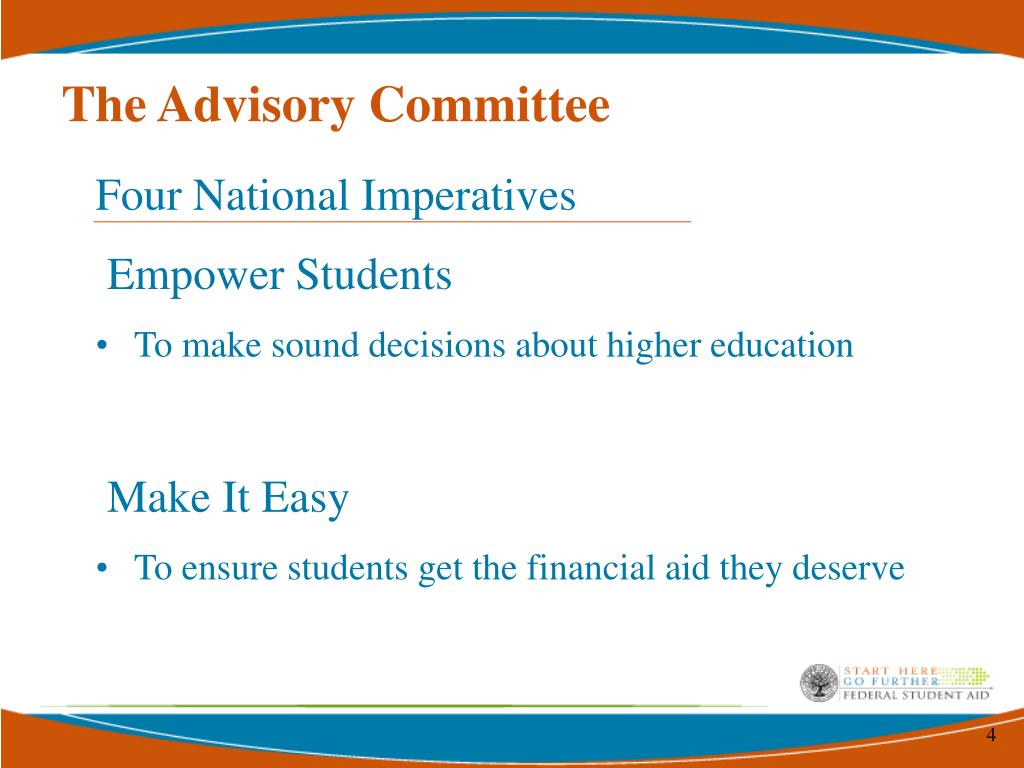 The Advisory Committee

Four National Imperatives

Empower Students

• To make sound decisions about higher education

Make It Easy

• To ensure students get the financial aid they deserve

START HERE
GO FURTHER
FEDERAL STUDENT AID

4